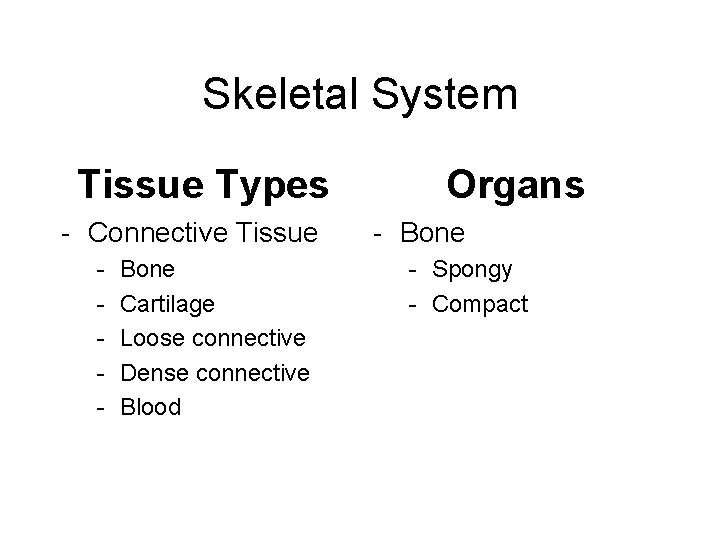 Skeletal System

Tissue Types

- Connective Tissue
  - Bone
  - Cartilage
  - Loose connective
  - Dense connective
  - Blood

Organs

- Bone
  - Spongy
  - Compact